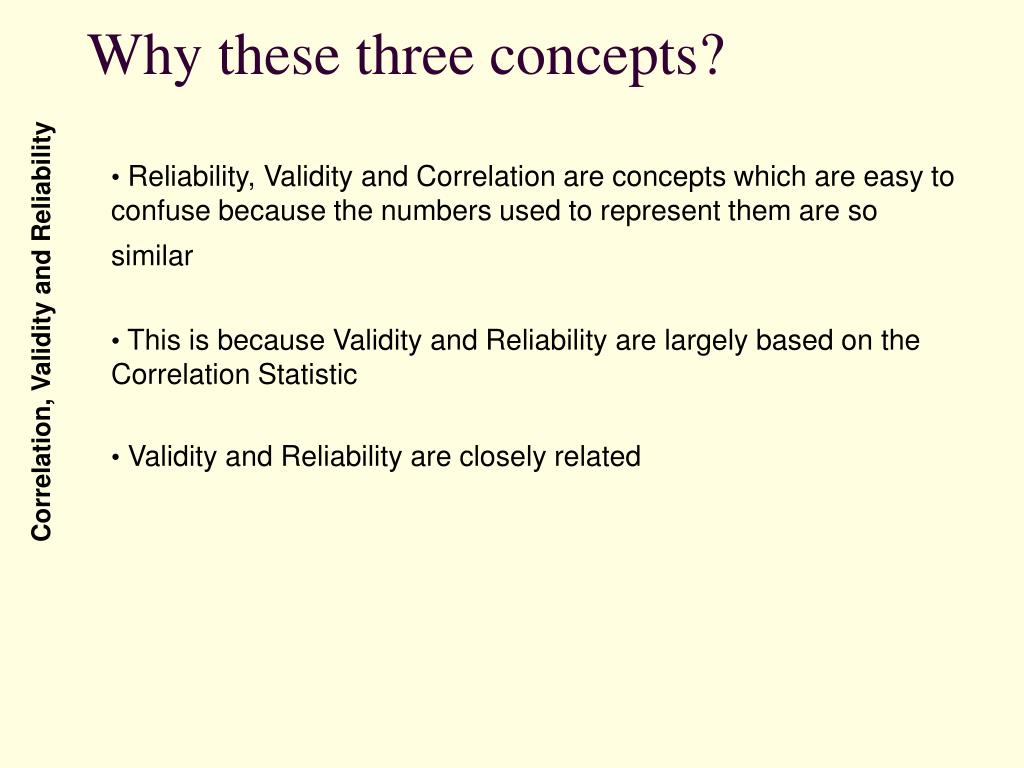 Why these three concepts?

Correlation, Validity and Reliability

• Reliability, Validity and Correlation are concepts which are easy to confuse because the numbers used to represent them are so similar

• This is because Validity and Reliability are largely based on the Correlation Statistic

• Validity and Reliability are closely related